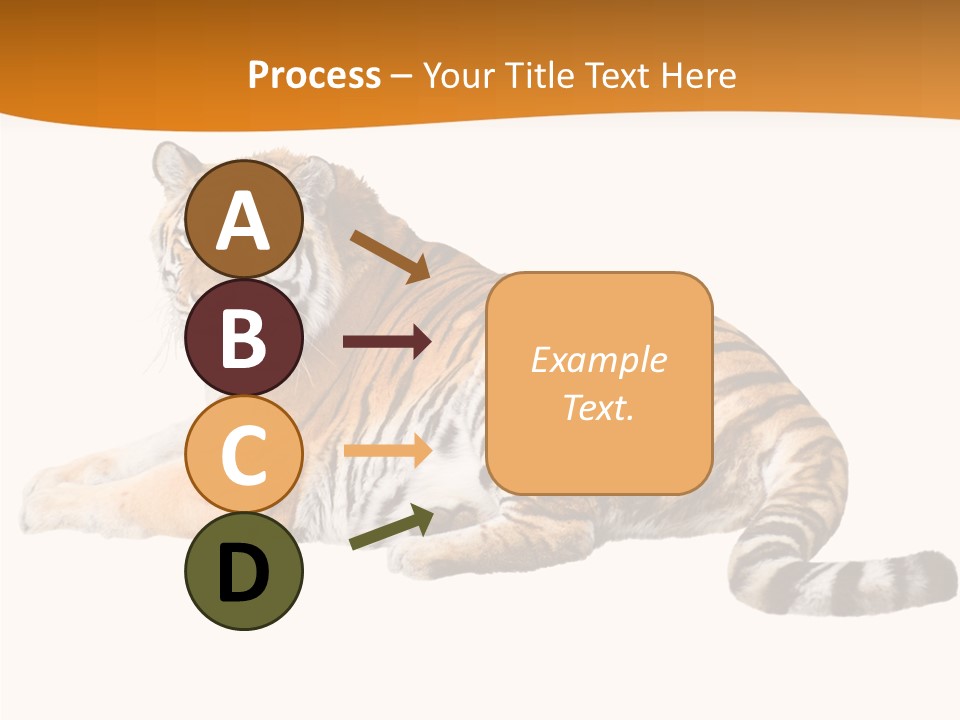 Process – Your Title Text Here

A

B

C

D

Example Text.